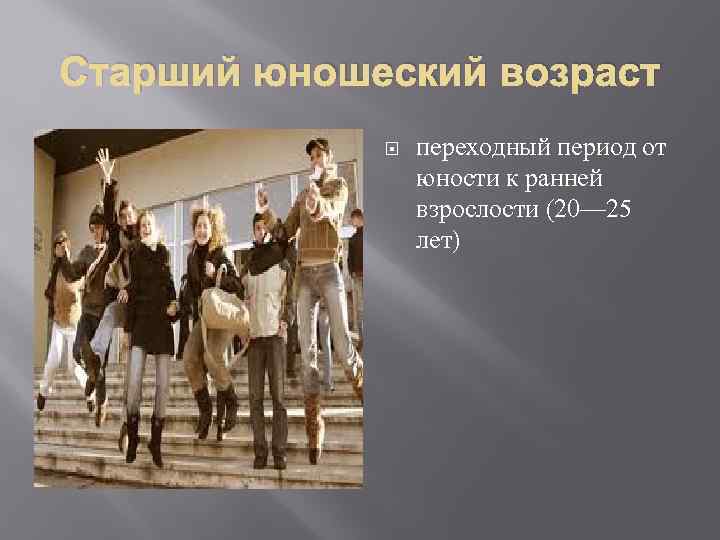 Старший юношеский возраст

переходный период от юности к ранней взрослости (20—25 лет)